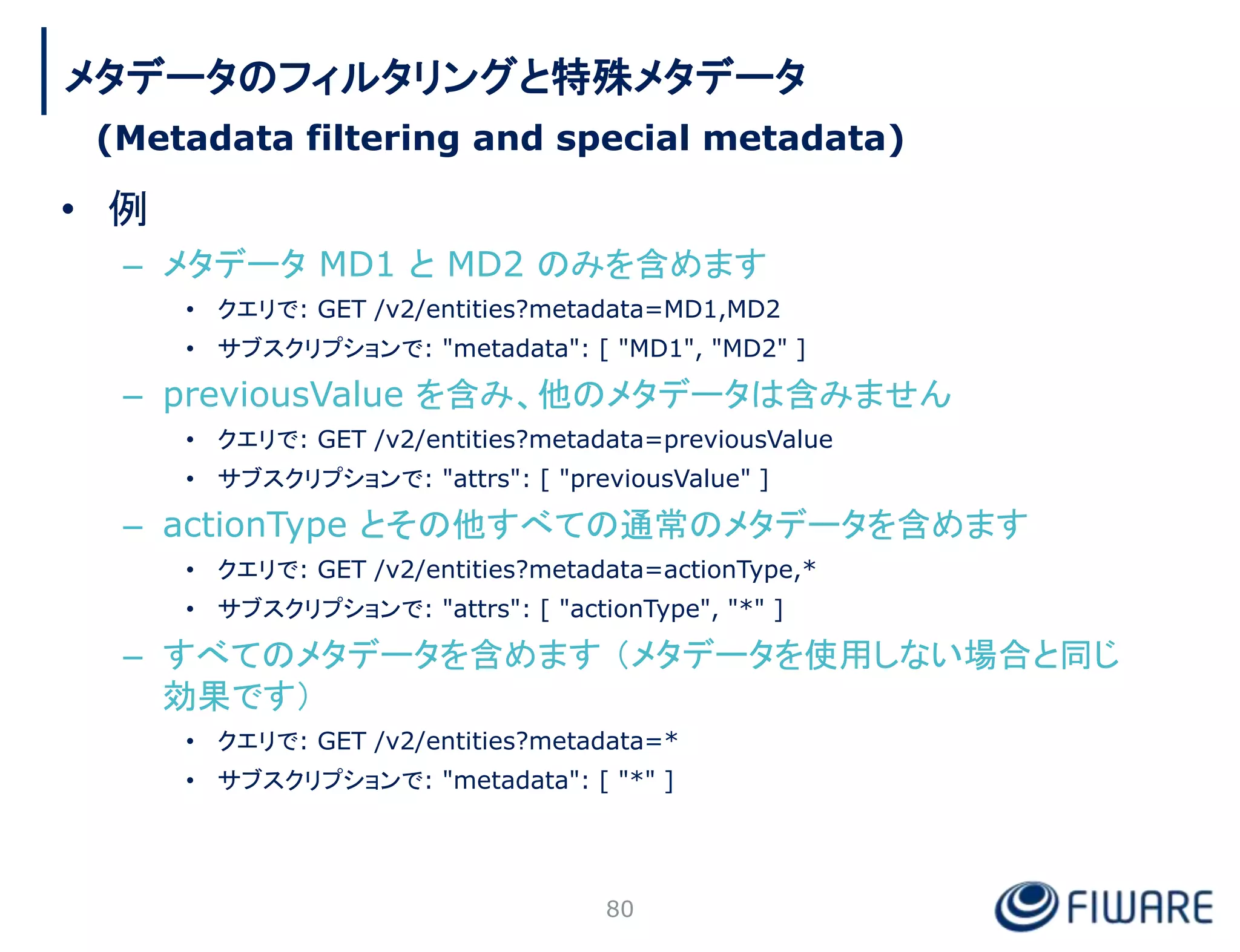 メタデータのフィルタリングと特殊メタデータ
(Metadata filtering and special metadata)

• 例

– メタデータ MD1 と MD2 のみを含めます
  • クエリで: GET /v2/entities?metadata=MD1,MD2
  • サブスクリプションで: "metadata": [ "MD1", "MD2" ]
– previousValue を含み、他のメタデータは含みません
  • クエリで: GET /v2/entities?metadata=previousValue
  • サブスクリプションで: "attrs": [ "previousValue" ]
– actionType とその他すべての通常のメタデータを含めます
  • クエリで: GET /v2/entities?metadata=actionType,*
  • サブスクリプションで: "attrs": [ "actionType", "*" ]
– すべてのメタデータを含めます（メタデータを使用しない場合と同じ効果です）
  • クエリで: GET /v2/entities?metadata=*
  • サブスクリプションで: "metadata": [ "*" ]

80

FIWARE